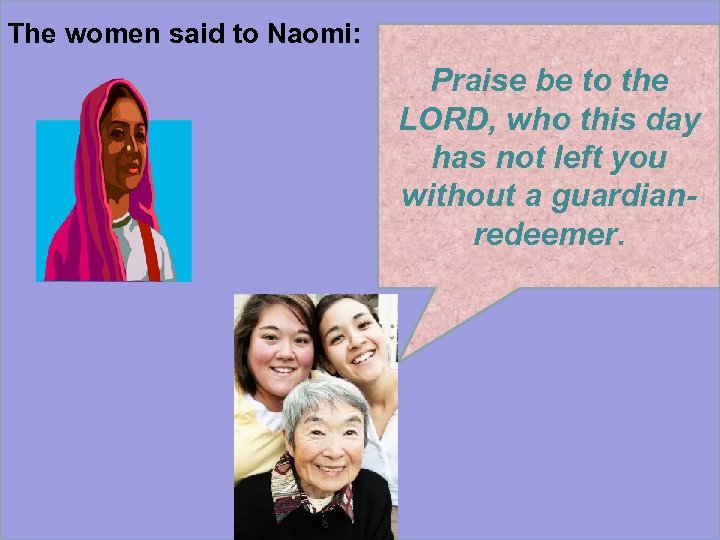 The women said to Naomi:

Praise be to the LORD, who this day has not left you without a guardian-redeemer.